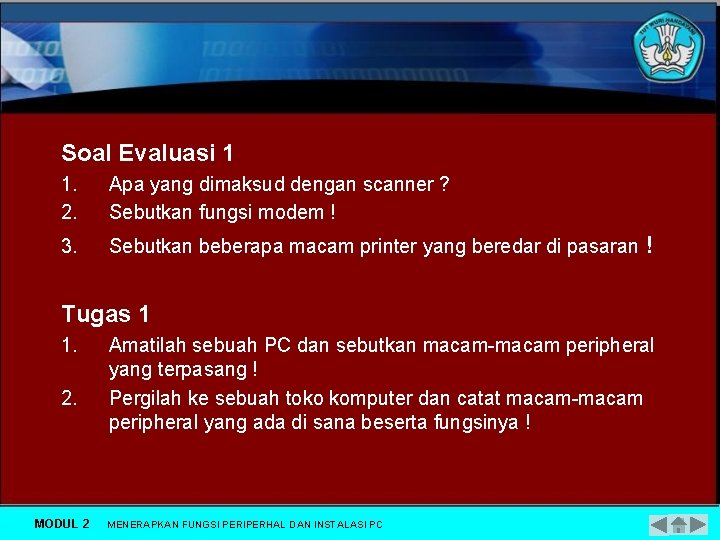 TUT WURI HANDAYANI

Soal Evaluasi 1

1. Apa yang dimaksud dengan scanner ?
2. Sebutkan fungsi modem !
3. Sebutkan beberapa macam printer yang beredar di pasaran !

Tugas 1

1. Amatilah sebuah PC dan sebutkan macam-macam peripheral yang terpasang !
2. Pergilah ke sebuah toko komputer dan catat macam-macam peripheral yang ada di sana beserta fungsinya !

MODUL 2 MENERAPKAN FUNGSI PERIPERHAL DAN INSTALASI PC